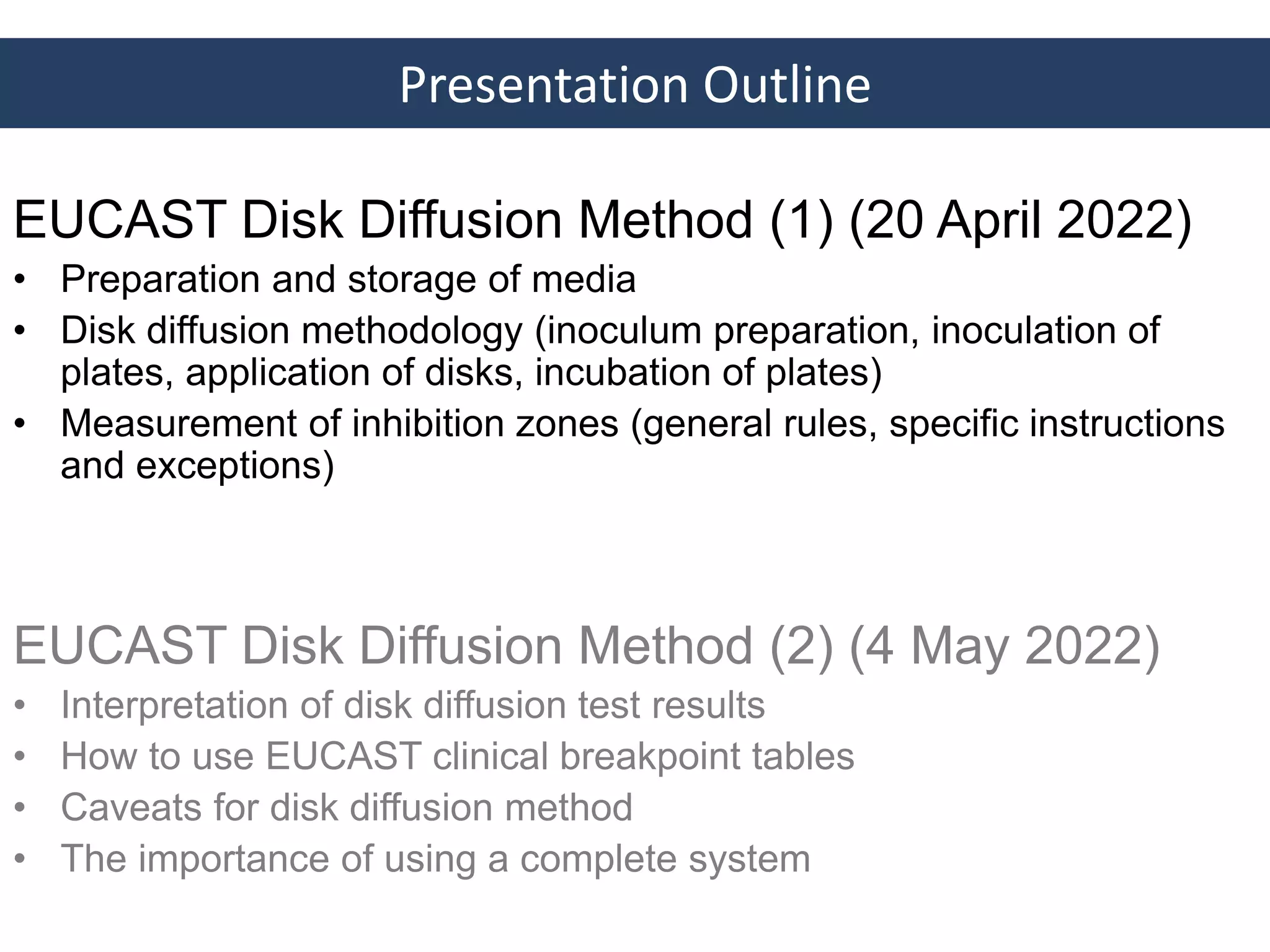 Presentation Outline

EUCAST Disk Diffusion Method (1) (20 April 2022)
• Preparation and storage of media
• Disk diffusion methodology (inoculum preparation, inoculation of plates, application of disks, incubation of plates)
• Measurement of inhibition zones (general rules, specific instructions and exceptions)

EUCAST Disk Diffusion Method (2) (4 May 2022)
• Interpretation of disk diffusion test results
• How to use EUCAST clinical breakpoint tables
• Caveats for disk diffusion method
• The importance of using a complete system